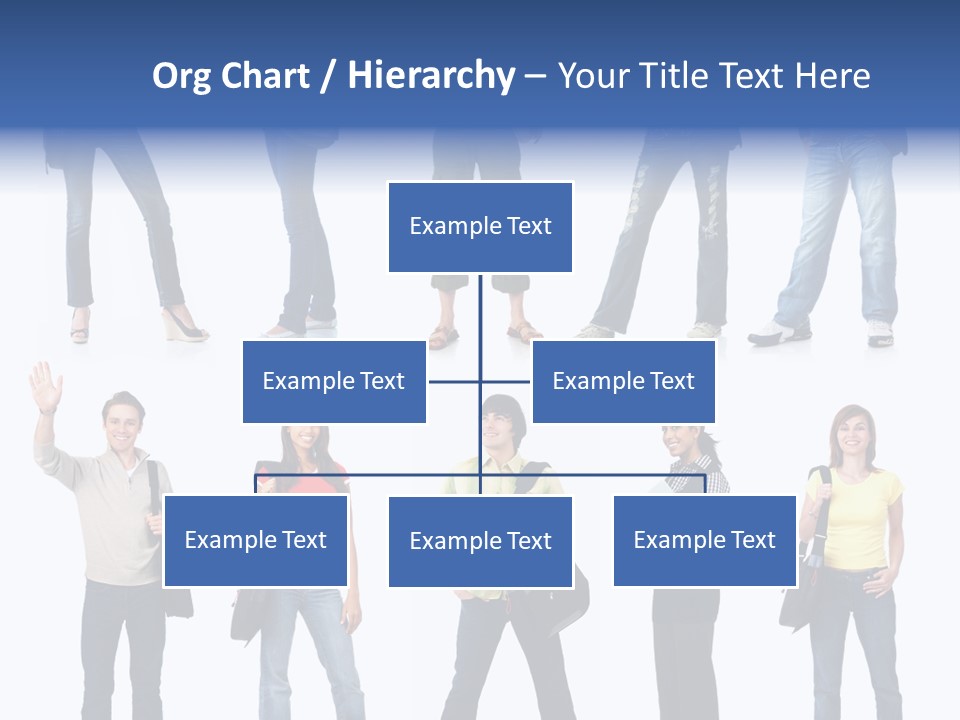 Org Chart / Hierarchy – Your Title Text Here

Example Text

Example Text

Example Text

Example Text

Example Text

Example Text